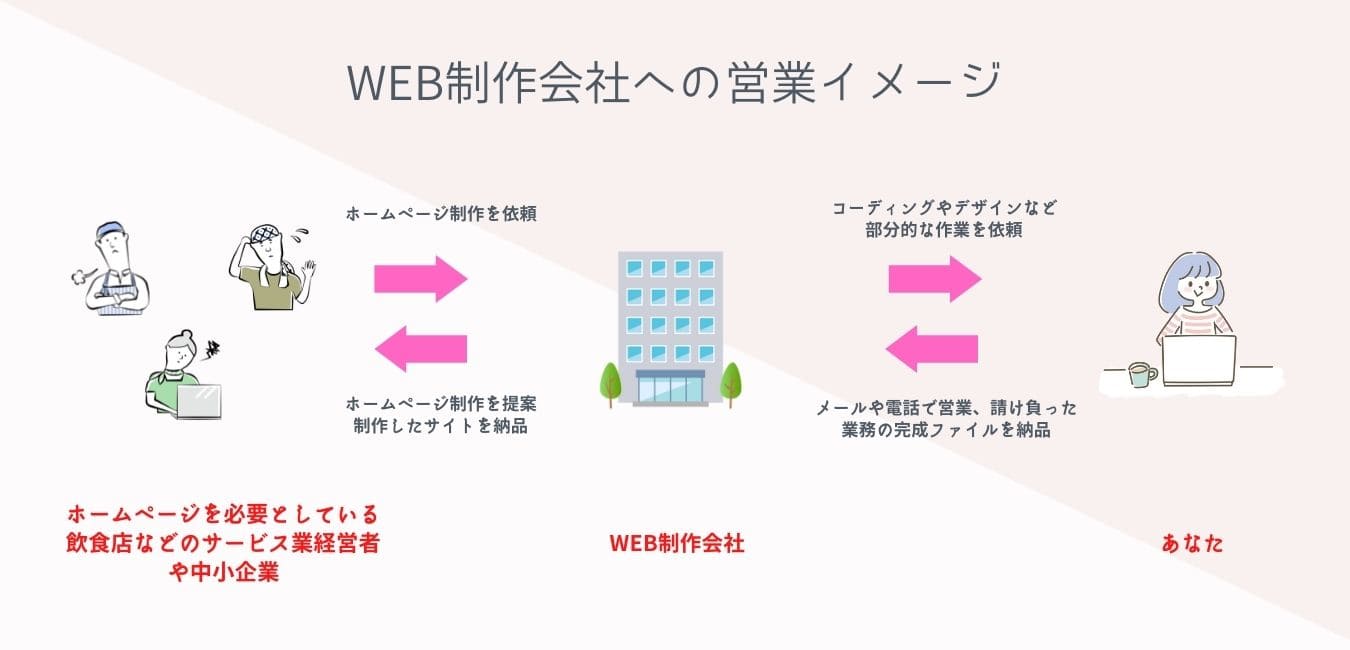 WEB制作会社への営業イメージ

ホームページ制作を依頼

ホームページ制作を提案
制作したサイトを納品

コーディングやデザインなど
部分的な作業を依頼

メールや電話で営業、請け負った
業務の完成ファイルを納品

ホームページを必要としている
飲食店などのサービス業経営者
や中小企業

WEB制作会社

あなた